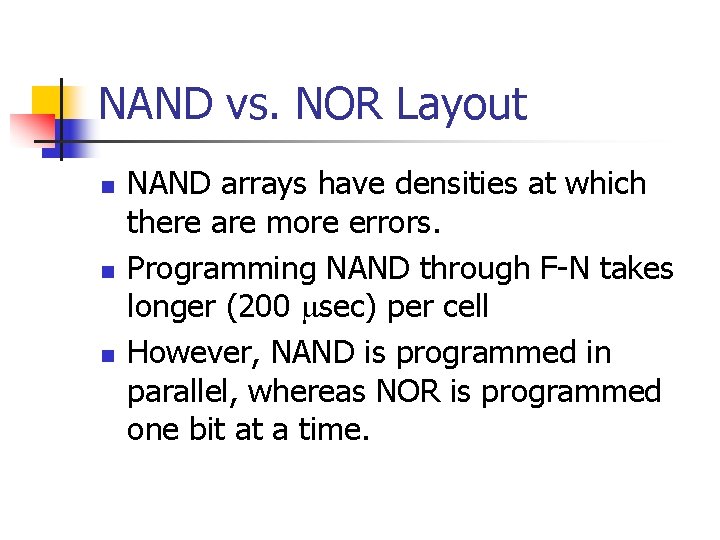 NAND vs. NOR Layout

- NAND arrays have densities at which there are more errors.
- Programming NAND through F-N takes longer (200 μsec) per cell
- However, NAND is programmed in parallel, whereas NOR is programmed one bit at a time.